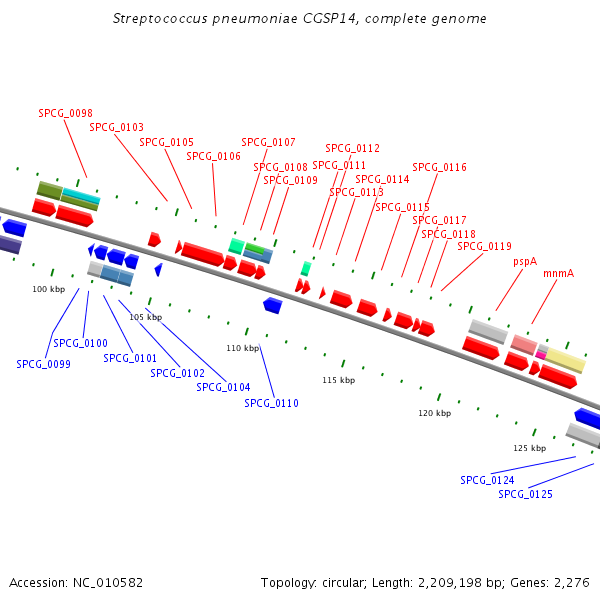 Streptococcus pneumoniae CGSP14, complete genome

SPCG_0098
SPCG_0103
SPCG_0105
SPCG_0106
SPCG_0107
SPCG_0108
SPCG_0109
SPCG_0112
SPCG_0111
SPCG_0114
SPCG_0113
SPCG_0116
SPCG_0115
SPCG_0117
SPCG_0118
SPCG_0119
pspA
mnmA

100 kbp
105 kbp
110 kbp
115 kbp
120 kbp
125 kbp

SPCG_0100
SPCG_0099
SPCG_0101
SPCG_0102
SPCG_0104
SPCG_0110
SPCG_0124
SPCG_0125

Accession: NC_010582

Topology: circular; Length: 2,209,198 bp; Genes: 2,276